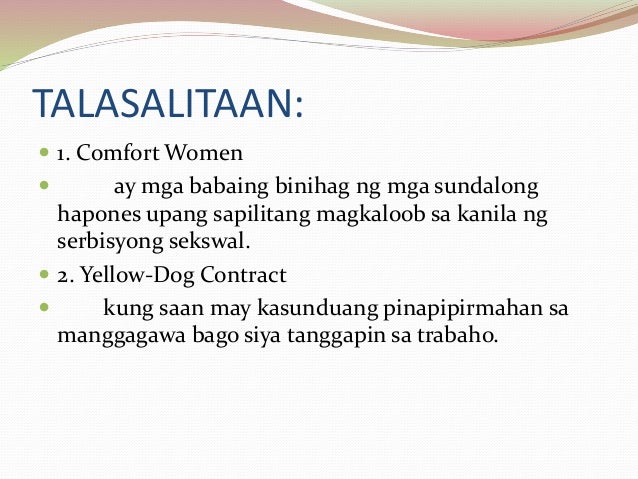 TALASALITAAN:

1. Comfort Women

ay mga babaing binihag ng mga sundalong hapones upang sapilitang magkaloob sa kanila ng serbisyong sekswal.

2. Yellow-Dog Contract

kung saan may kasunduang pinapipirmahan sa manggagawa bago siya tanggapin sa trabaho.